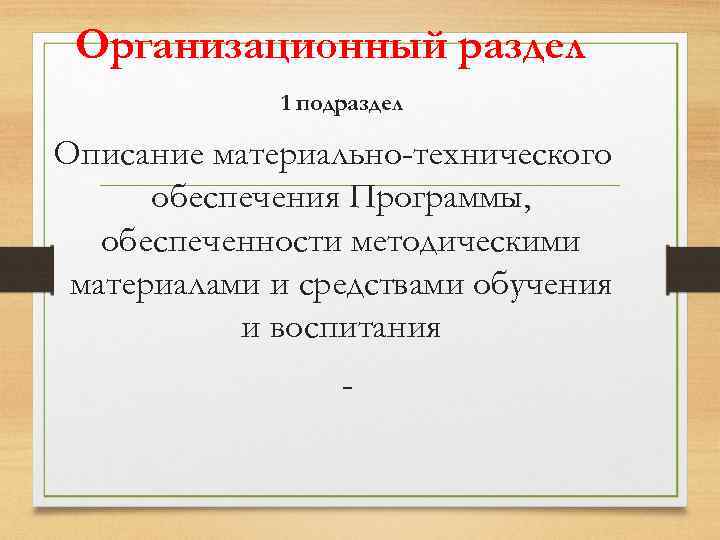 Организационный раздел

1 подраздел

Описание материально-технического обеспечения Программы, обеспеченности методическими материалами и средствами обучения и воспитания

-